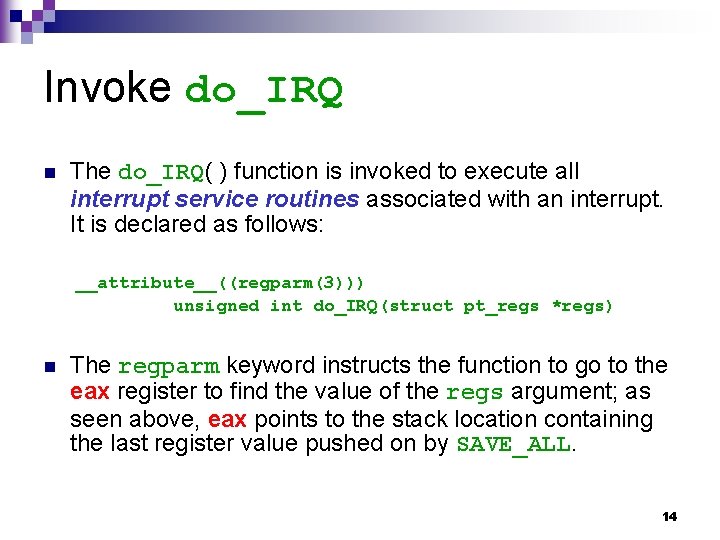 Invoke do_IRQ

The do_IRQ( ) function is invoked to execute all interrupt service routines associated with an interrupt. It is declared as follows:

__attribute__((regparm(3)))
unsigned int do_IRQ(struct pt_regs *regs)

The regparm keyword instructs the function to go to the eax register to find the value of the regs argument; as seen above, eax points to the stack location containing the last register value pushed on by SAVE_ALL.

14